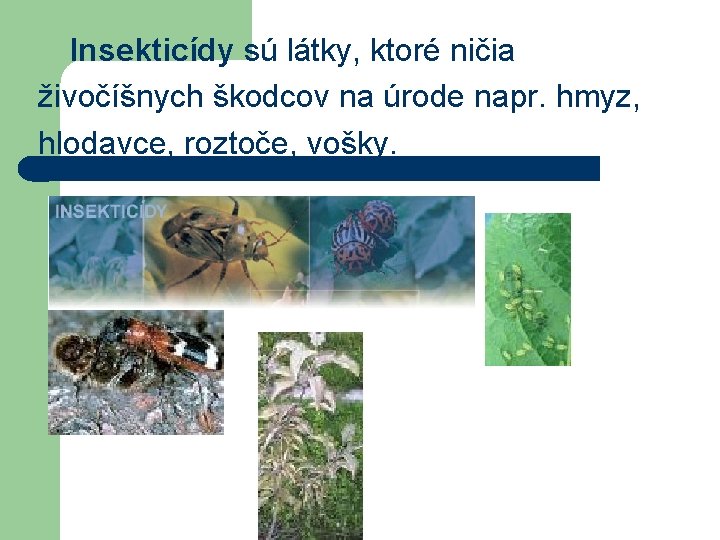 Insekticídy sú látky, ktoré ničia živočíšnych škodcov na úrode napr. hmyz, hlodavce, roztoče, vošky.

INSEKTICÍDY